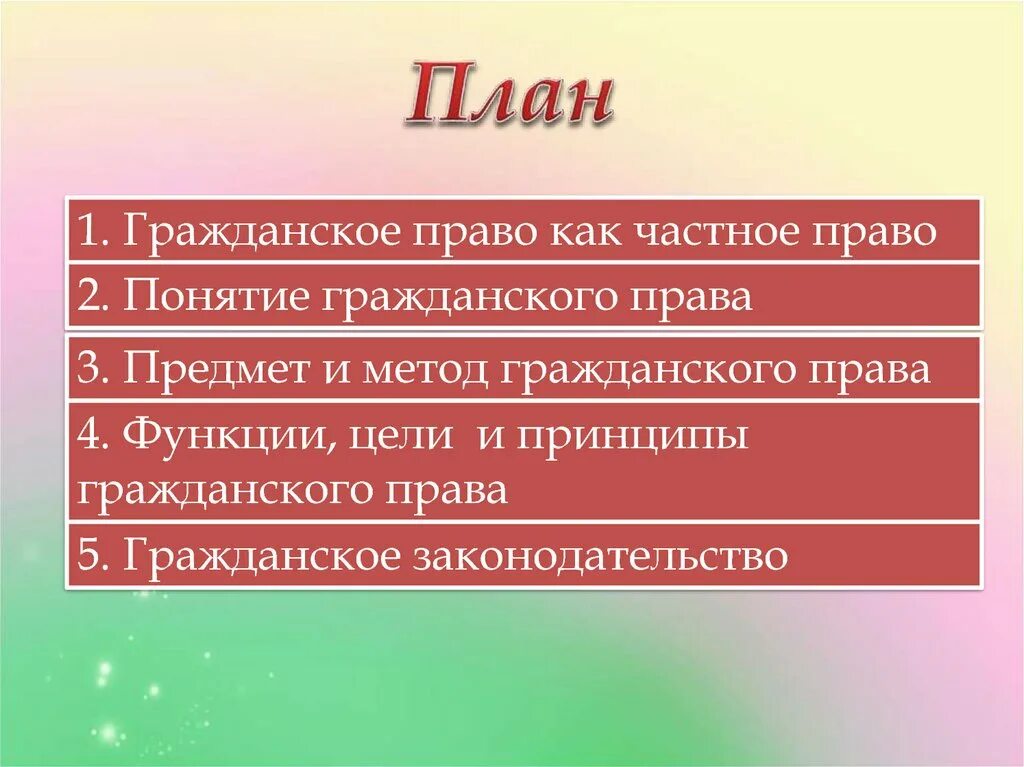 План

1. Гражданское право как частное право

2. Понятие гражданского права

3. Предмет и метод гражданского права

4. Функции, цели и принципы гражданского права

5. Гражданское законодательство